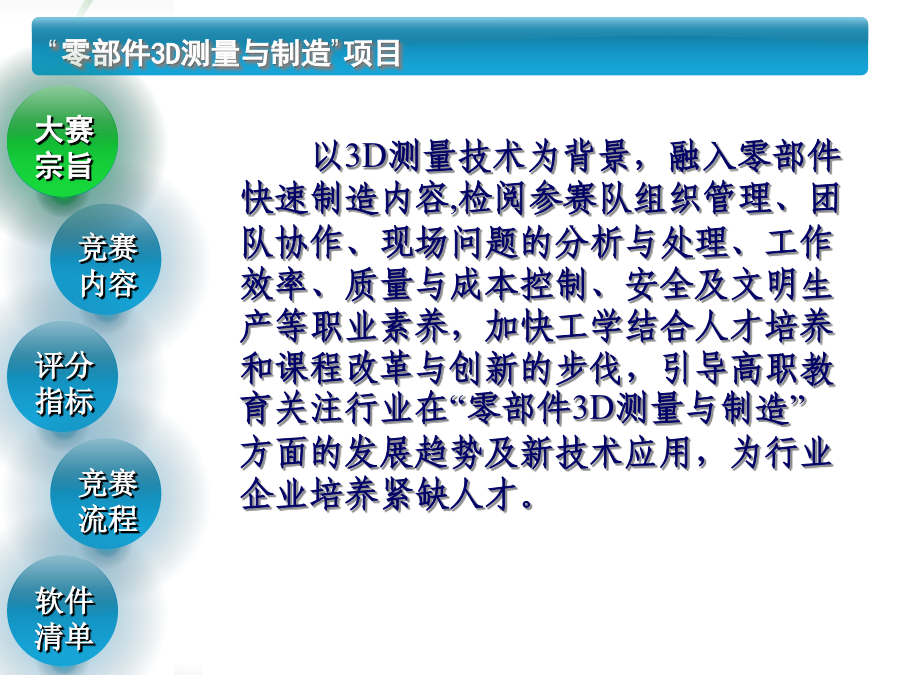 “零部件3D测量与制造”项目

大赛宗旨

竞赛内容

评分指标

竞赛流程

软件清单

以3D测量技术为背景，融入零部件快速制造内容,检阅参赛队组织管理、团队协作、现场问题的分析与处理、工作效率、质量与成本控制、安全及文明生产等职业素养，加快工学结合人才培养和课程改革与创新的步伐，引导高职教育关注行业在“零部件3D测量与制造”方面的发展趋势及新技术应用，为行业企业培养紧缺人才。